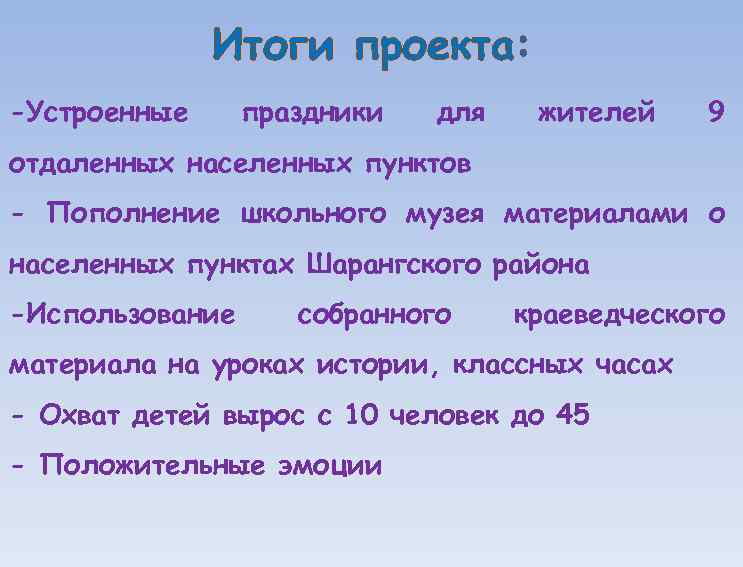 Итоги проекта:

-Устроенные праздники для жителей 9 отдаленных населенных пунктов

- Пополнение школьного музея материалами о населенных пунктах Шарангского района

-Использование собранного краеведческого материала на уроках истории, классных часах

- Охват детей вырос с 10 человек до 45

- Положительные эмоции